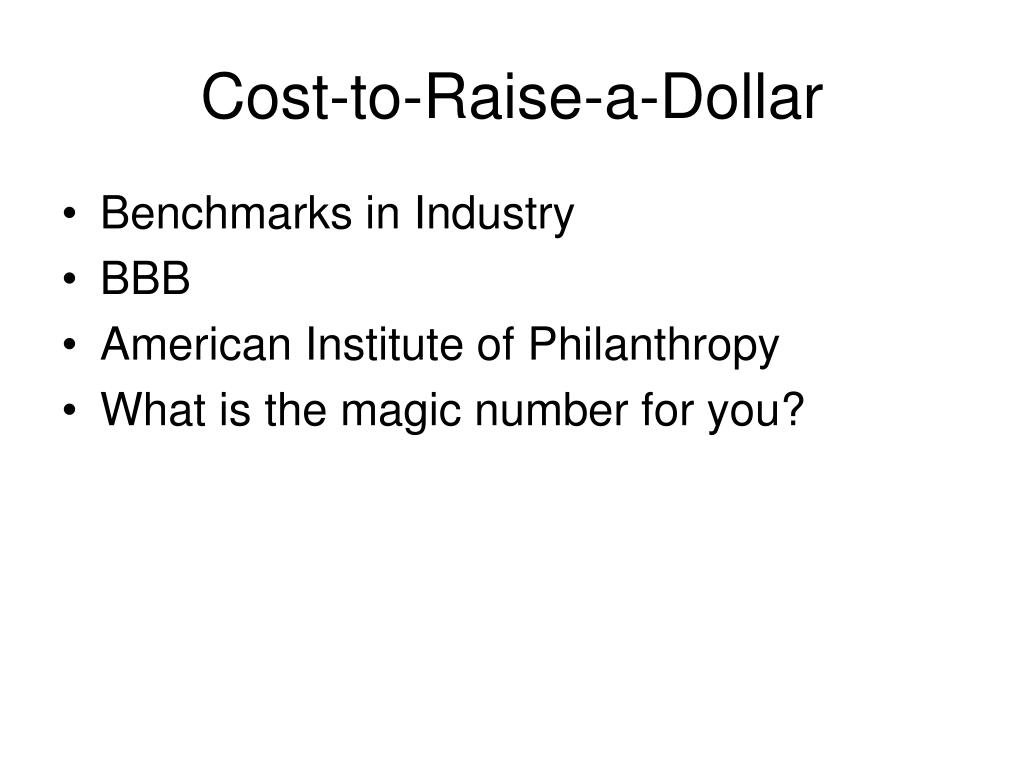 Cost-to-Raise-a-Dollar

• Benchmarks in Industry
• BBB
• American Institute of Philanthropy
• What is the magic number for you?